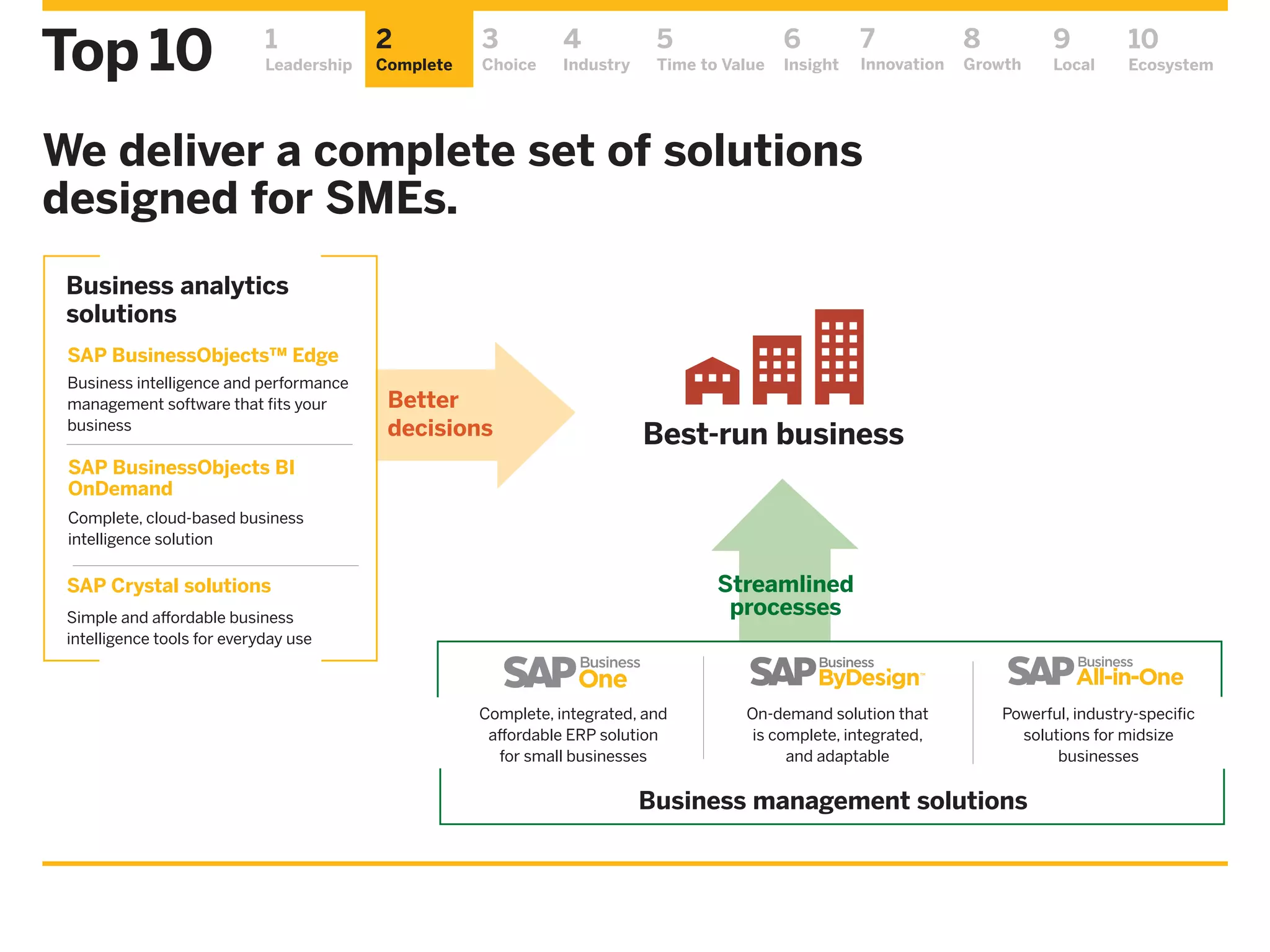 Top 10

1 Leadership
2 Complete
3 Choice
4 Industry
5 Time to Value
6 Insight
7 Innovation
8 Growth
9 Local
10 Ecosystem

We deliver a complete set of solutions designed for SMEs.

Business analytics solutions

SAP BusinessObjects™ Edge
Business intelligence and performance management software that fits your business

SAP BusinessObjects BI OnDemand
Complete, cloud-based business intelligence solution

SAP Crystal solutions
Simple and affordable business intelligence tools for everyday use

Better decisions

Best-run business

Streamlined processes

SAP Business One
Complete, integrated, and affordable ERP solution for small businesses

SAP Business ByDesign™
On-demand solution that is complete, integrated, and adaptable

SAP Business All-in-One
Powerful, industry-specific solutions for midsize businesses

Business management solutions